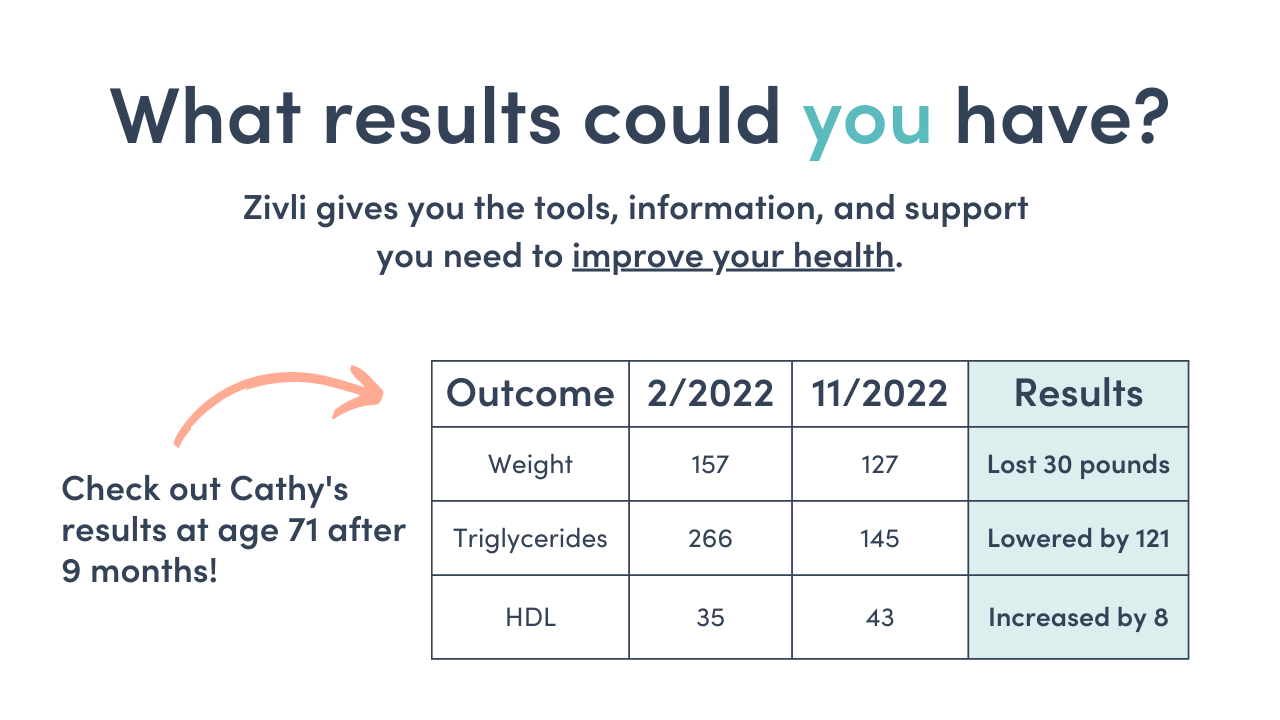 What results could you have?

Zivli gives you the tools, information, and support you need to improve your health.

Check out Cathy's results at age 71 after 9 months!

| Outcome | 2/2022 | 11/2022 | Results |
|---|---|---|---|
| Weight | 157 | 127 | Lost 30 pounds |
| Triglycerides | 266 | 145 | Lowered by 121 |
| HDL | 35 | 43 | Increased by 8 |